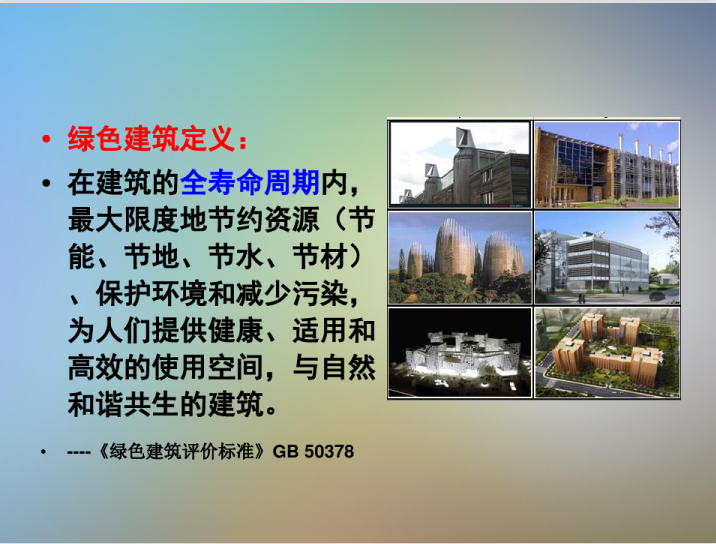 • 绿色建筑定义：

• 在建筑的全寿命周期内，最大限度地节约资源（节能、节地、节水、节材）、保护环境和减少污染，为人们提供健康、适用和高效的使用空间，与自然和谐共生的建筑。

• ----《绿色建筑评价标准》GB 50378